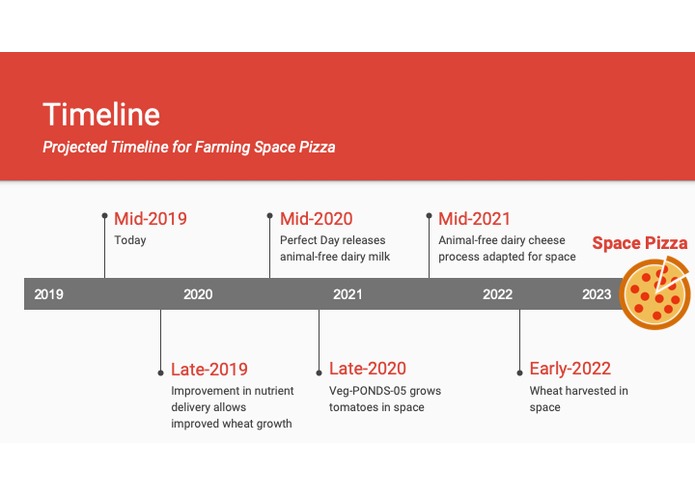 Timeline

Projected Timeline for Farming Space Pizza

Mid-2019
Today

Mid-2020
Perfect Day releases animal-free dairy milk

Mid-2021
Animal-free dairy cheese process adapted for space

Space Pizza

2019 2020 2021 2022 2023

Late-2019
Improvement in nutrient delivery allows improved wheat growth

Late-2020
Veg-PONDS-05 grows tomatoes in space

Early-2022
Wheat harvested in space